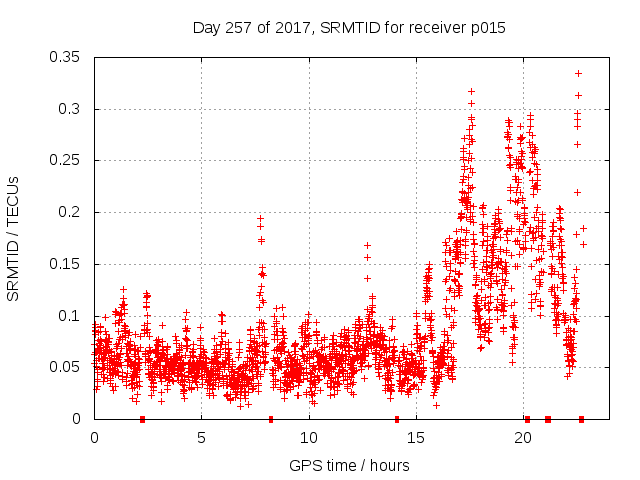 Day 257 of 2017, SRMTID for receiver p015

SRMTID / TECUs

0.35
0.3
0.25
0.2
0.15
0.1
0.05
0

0
5
10
15
20

GPS time / hours